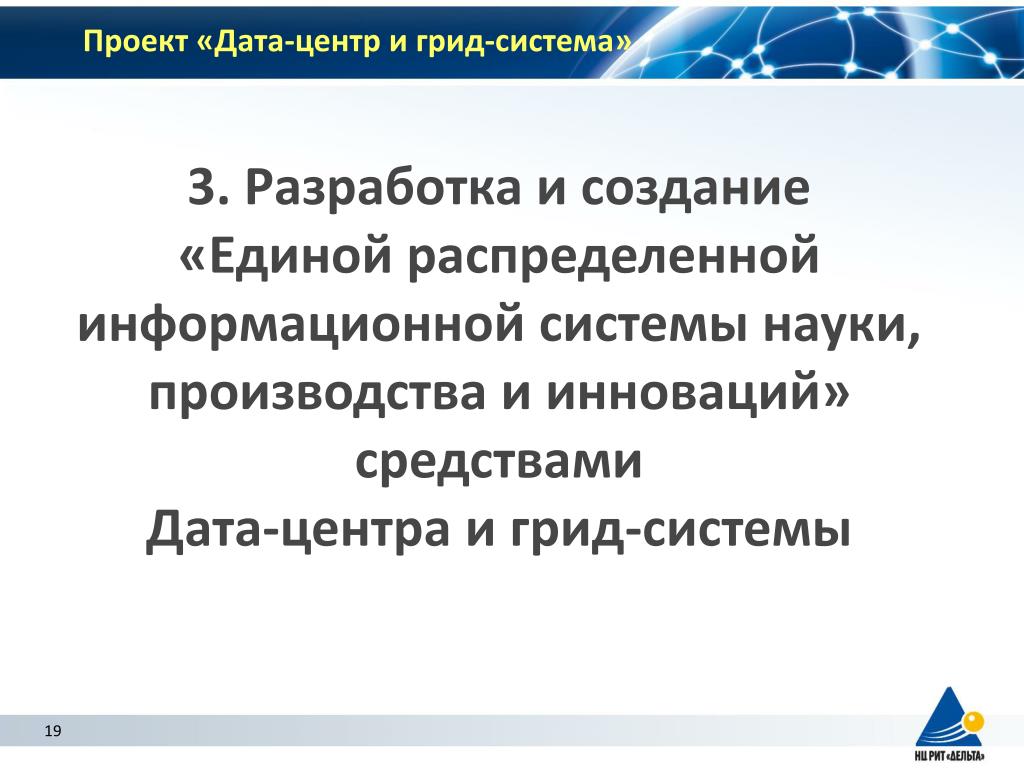 Проект «Дата-центр и грид-система»

3. Разработка и создание «Единой распределенной информационной системы науки, производства и инноваций» средствами Дата-центра и грид-системы

19

НЦ РИТ «ДЕЛЬТА»